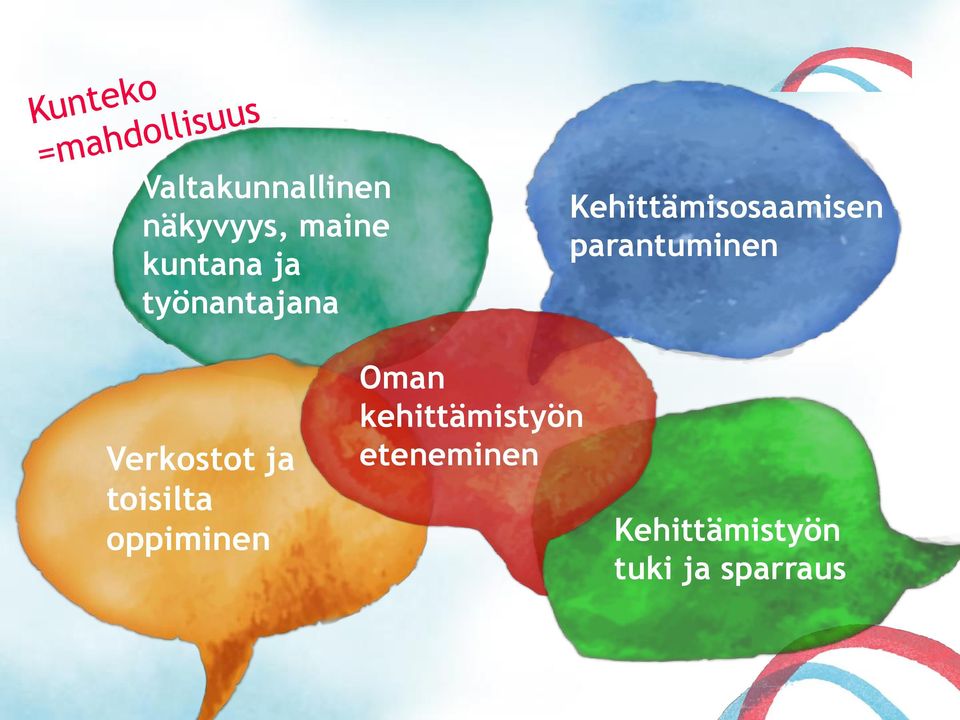 Kunteko
=mahdollisuus

Valtakunnallinen näkyvyys, maine kuntana ja työnantajana

Kehittämisosaamisen parantuminen

Oman kehittämistyön eteneminen

Verkostot ja toisilta oppiminen

Kehittämistyön tuki ja sparraus